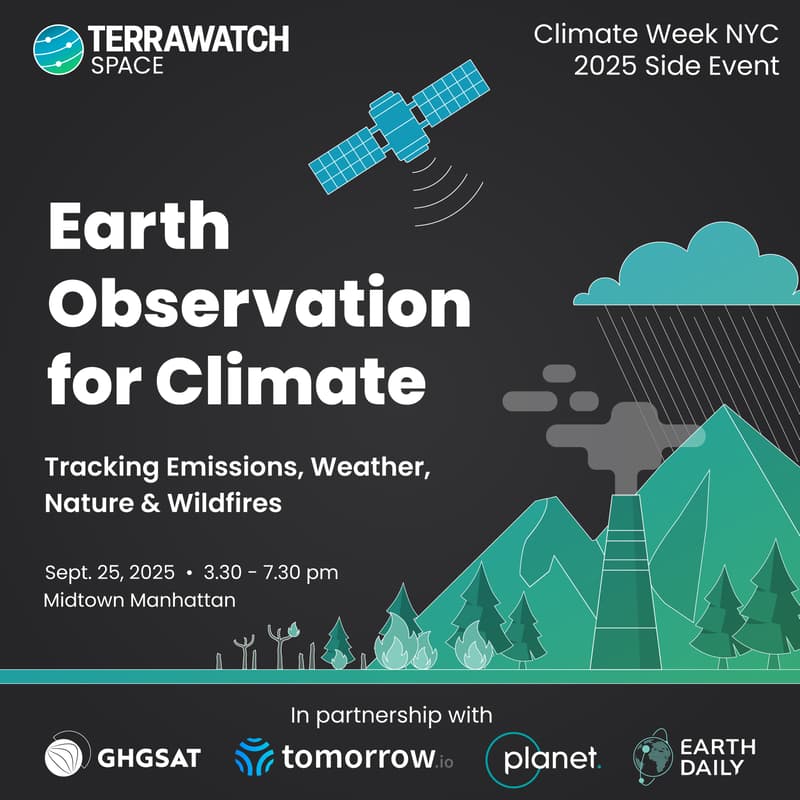 TERRAWATCH SPACE

Climate Week NYC 2025 Side Event

Earth Observation for Climate

Tracking Emissions, Weather, Nature & Wildfires

Sept. 25, 2025 • 3.30 - 7.30 pm
Midtown Manhattan

In partnership with

GHGSAT tomorrow.io planet. EARTH DAILY